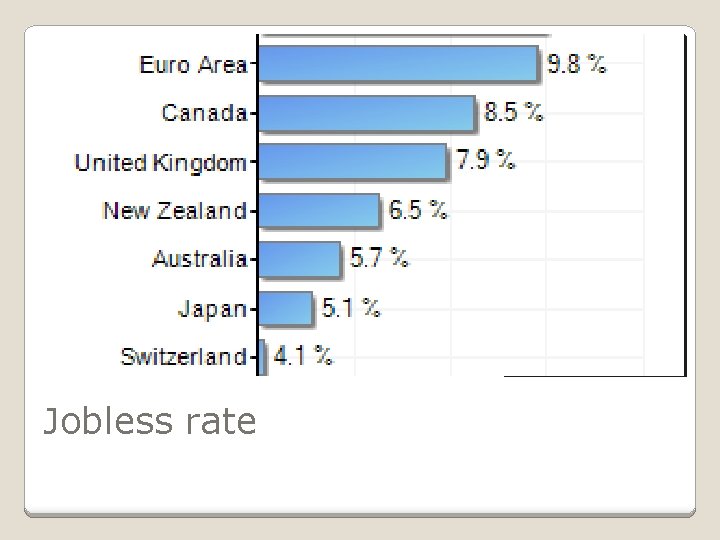 Euro Area 9.8 %
Canada 8.5 %
United Kingdom 7.9 %
New Zealand 6.5 %
Australia 5.7 %
Japan 5.1 %
Switzerland 4.1 %

Jobless rate